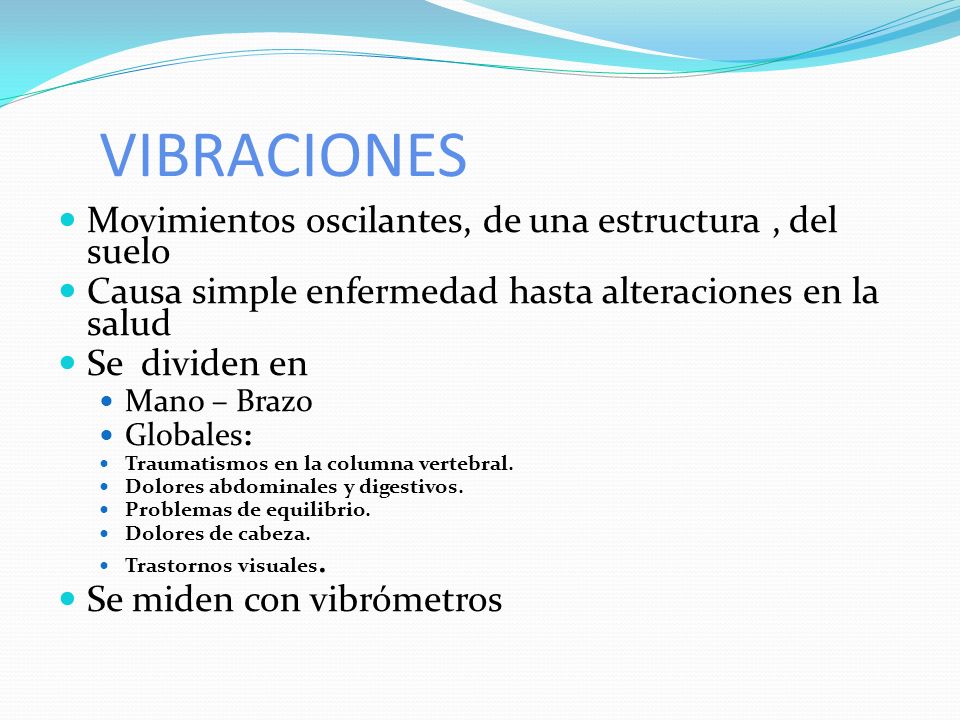 VIBRACIONES

- Movimientos oscilantes, de una estructura , del suelo
- Causa simple enfermedad hasta alteraciones en la salud
- Se  dividen en
  - Mano – Brazo
  - Globales:
    - Traumatismos en la columna vertebral.
    - Dolores abdominales y digestivos.
    - Problemas de equilibrio.
    - Dolores de cabeza.
    - Trastornos visuales.
- Se miden con vibrómetros